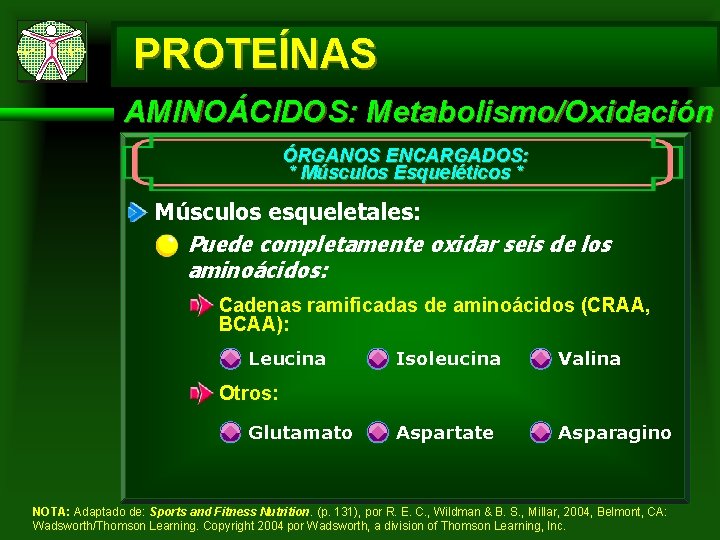 PROTEÍNAS

AMINOÁCIDOS: Metabolismo/Oxidación

ÓRGANOS ENCARGADOS:
* Músculos Esqueléticos *

Músculos esqueletales:

Puede completamente oxidar seis de los aminoácidos:

Cadenas ramificadas de aminoácidos (CRAA, BCAA):

Leucina

Isoleucina

Valina

Otros:

Glutamato

Aspartate

Asparagino

NOTA: Adaptado de: Sports and Fitness Nutrition. (p. 131), por R. E. C., Wildman & B. S., Millar, 2004, Belmont, CA: Wadsworth/Thomson Learning. Copyright 2004 por Wadsworth, a division of Thomson Learning, Inc.